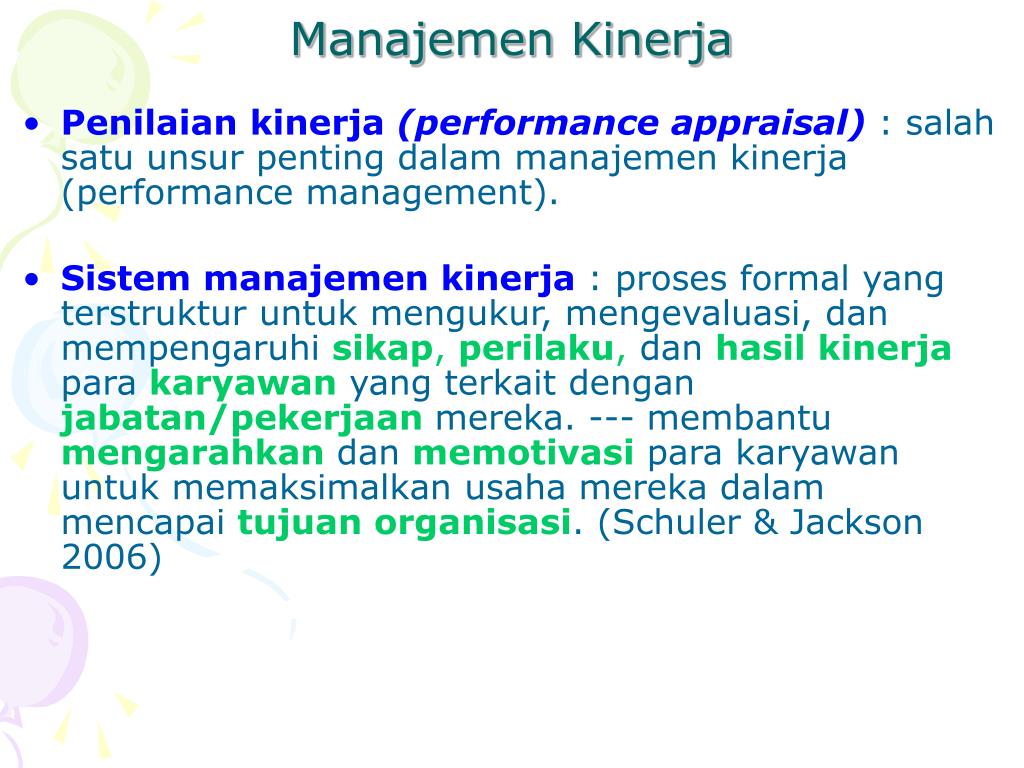 Manajemen Kinerja

• Penilaian kinerja (performance appraisal) : salah satu unsur penting dalam manajemen kinerja (performance management).

• Sistem manajemen kinerja : proses formal yang terstruktur untuk mengukur, mengevaluasi, dan mempengaruhi sikap, perilaku, dan hasil kinerja para karyawan yang terkait dengan jabatan/pekerjaan mereka. --- membantu mengarahkan dan memotivasi para karyawan untuk memaksimalkan usaha mereka dalam mencapai tujuan organisasi. (Schuler & Jackson 2006)